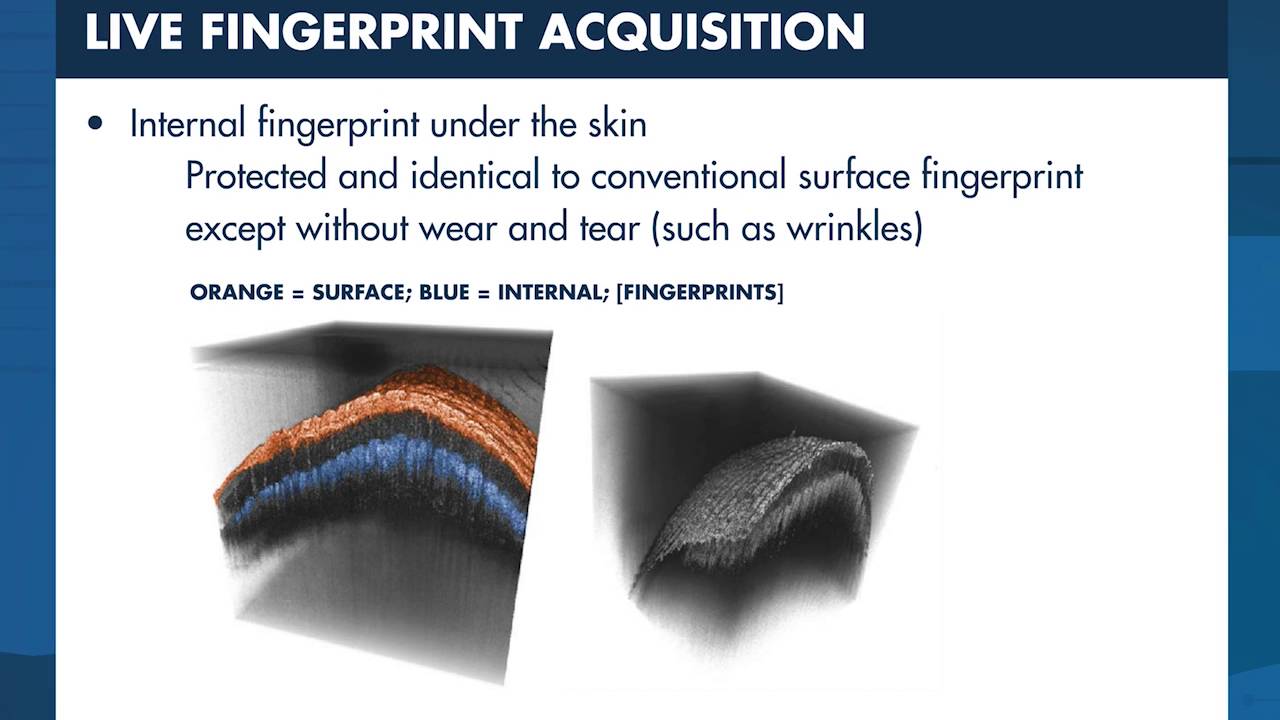 LIVE FINGERPRINT ACQUISITION

• Internal fingerprint under the skin
Protected and identical to conventional surface fingerprint except without wear and tear (such as wrinkles)

ORANGE = SURFACE; BLUE = INTERNAL; [FINGERPRINTS]